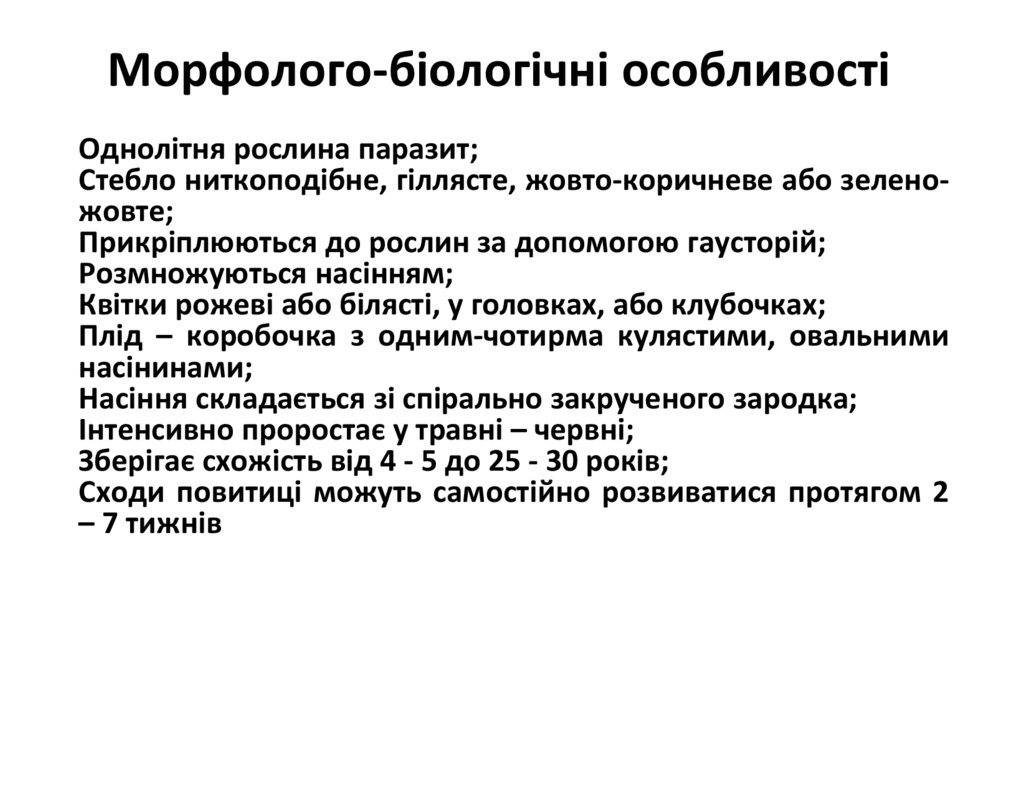 Морфолого-біологічні особливості

Однолітня рослина паразит;
Стебло ниткоподібне, гіллясте, жовто-коричневе або зелено-жовте;
Прикріплюються до рослин за допомогою гаусторій;
Розмножуються насінням;
Квітки рожеві або білясті, у головках, або клубочках;
Плід – коробочка з одним-чотирма кулястими, овальними насінинами;
Насіння складається зі спірально закрученого зародка;
Інтенсивно проростає у травні – червні;
Зберігає схожість від 4 - 5 до 25 - 30 років;
Сходи повитиці можуть самостійно розвиватися протягом 2 – 7 тижнів